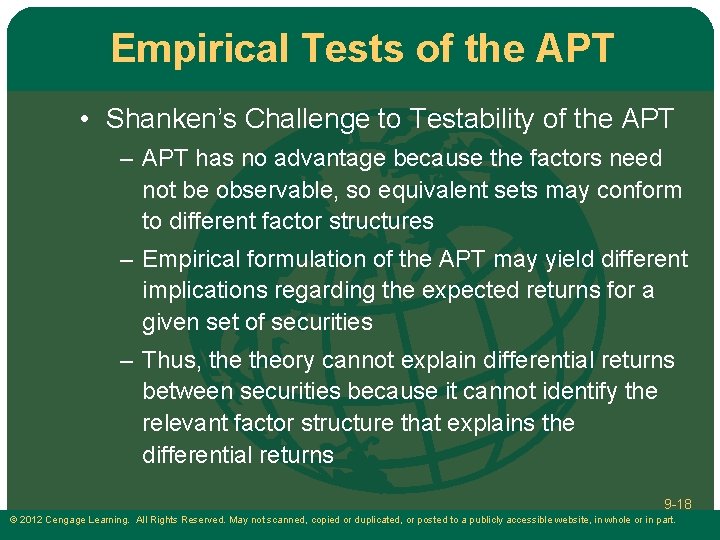 Empirical Tests of the APT

• Shanken's Challenge to Testability of the APT

– APT has no advantage because the factors need not be observable, so equivalent sets may conform to different factor structures

– Empirical formulation of the APT may yield different implications regarding the expected returns for a given set of securities

– Thus, the theory cannot explain differential returns between securities because it cannot identify the relevant factor structure that explains the differential returns

9-18

© 2012 Cengage Learning. All Rights Reserved. May not scanned, copied or duplicated, or posted to a publicly accessible website, in whole or in part.